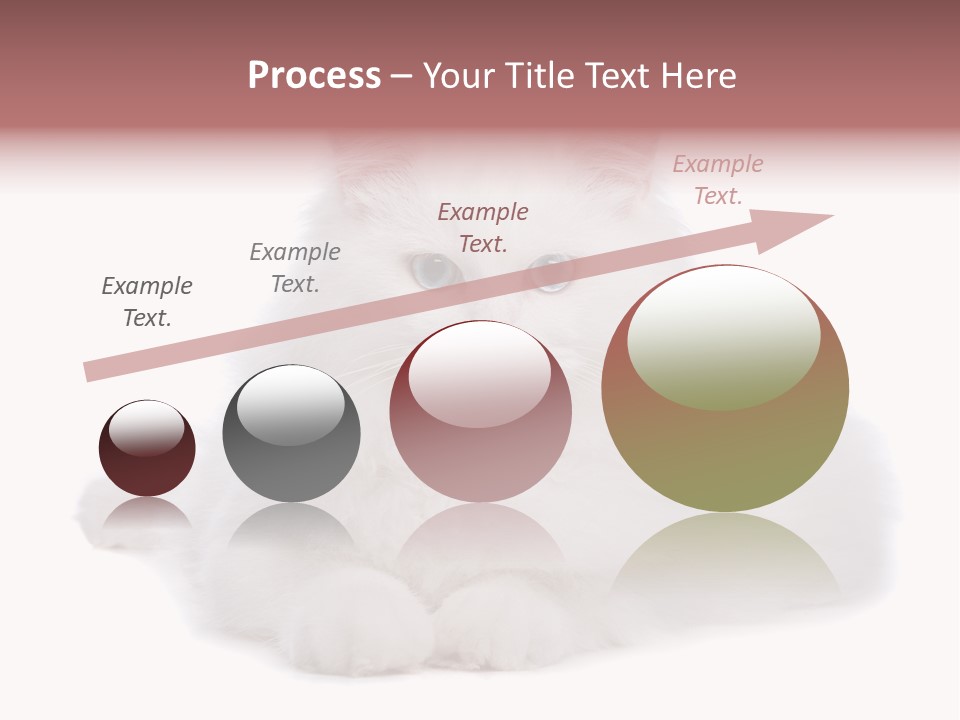 Process – Your Title Text Here

Example Text.

Example Text.

Example Text.

Example Text.